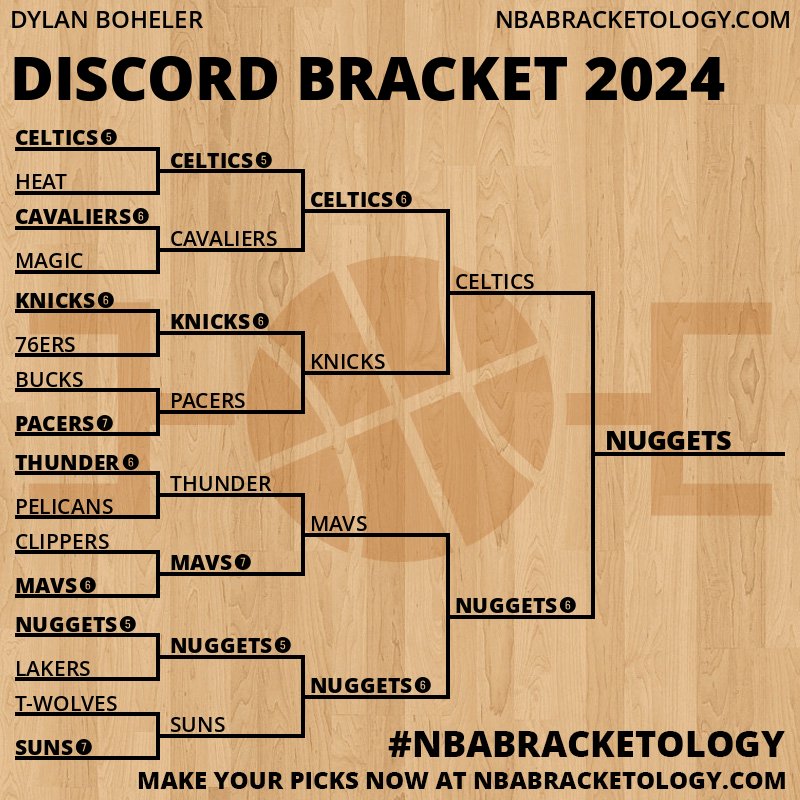 DYLAN BOHELER
NBABRACKETOLOGY.COM

DISCORD BRACKET 2024

CELTICS 5
HEAT
CAVALIERS 6
MAGIC
KNICKS 6
76ERS
BUCKS
PACERS 7
THUNDER 6
PELICANS
CLIPPERS
MAVS 6
NUGGETS 5
LAKERS
T-WOLVES
SUNS 7

CELTICS 5
CAVALIERS
KNICKS 6
PACERS
THUNDER
MAVS 7
NUGGETS 5
SUNS

CELTICS 6
KNICKS
MAVS
NUGGETS 6

CELTICS
NUGGETS 6

NUGGETS

#NBABRACKETOLOGY
MAKE YOUR PICKS NOW AT NBABRACKETOLOGY.COM